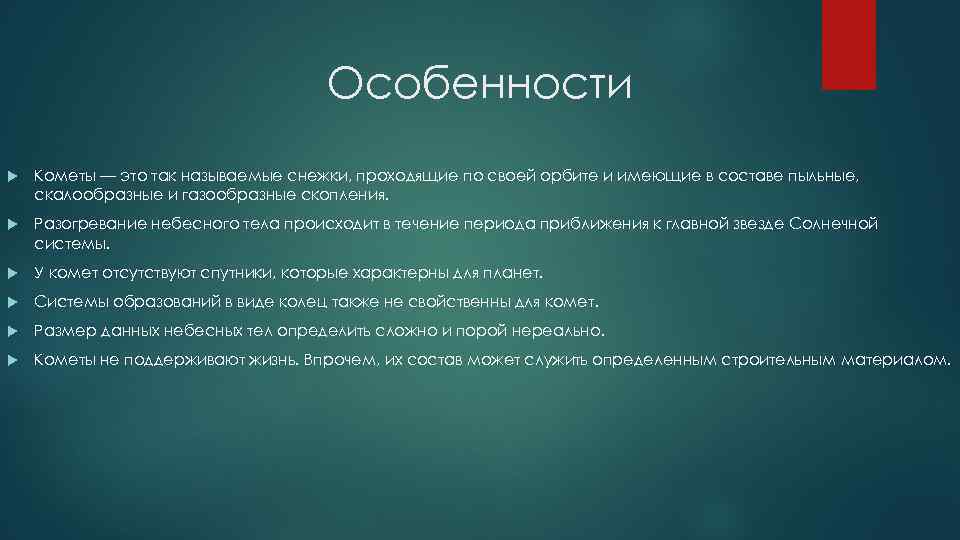 Особенности

Кометы — это так называемые снежки, проходящие по своей орбите и имеющие в составе пыльные, скалообразные и газообразные скопления.

Разогревание небесного тела происходит в течение периода приближения к главной звезде Солнечной системы.

У комет отсутствуют спутники, которые характерны для планет.

Системы образований в виде колец также не свойственны для комет.

Размер данных небесных тел определить сложно и порой нереально.

Кометы не поддерживают жизнь. Впрочем, их состав может служить определенным строительным материалом.